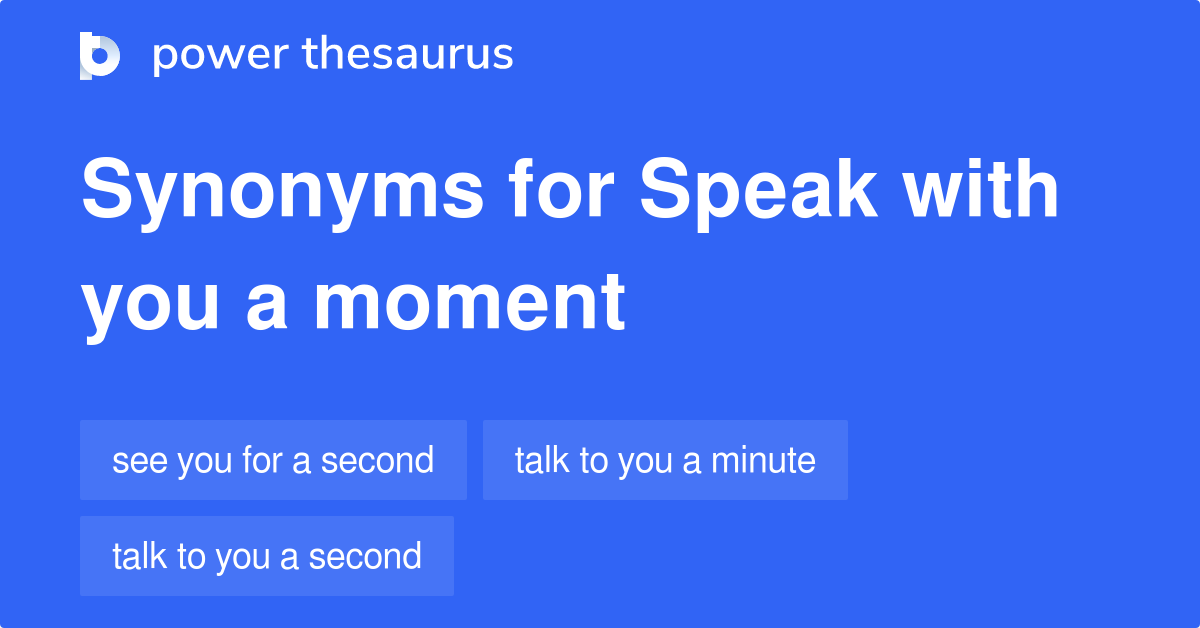 power thesaurus

Synonyms for Speak with you a moment

see you for a second

talk to you a minute

talk to you a second